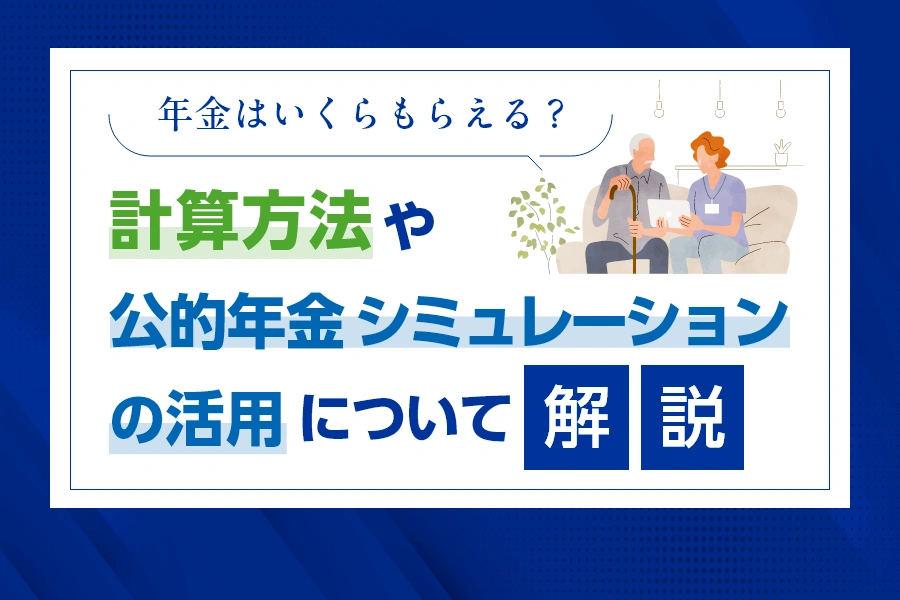 年金はいくらもらえる？

計算方法や
公的年金シミュレーション
の活用について解説